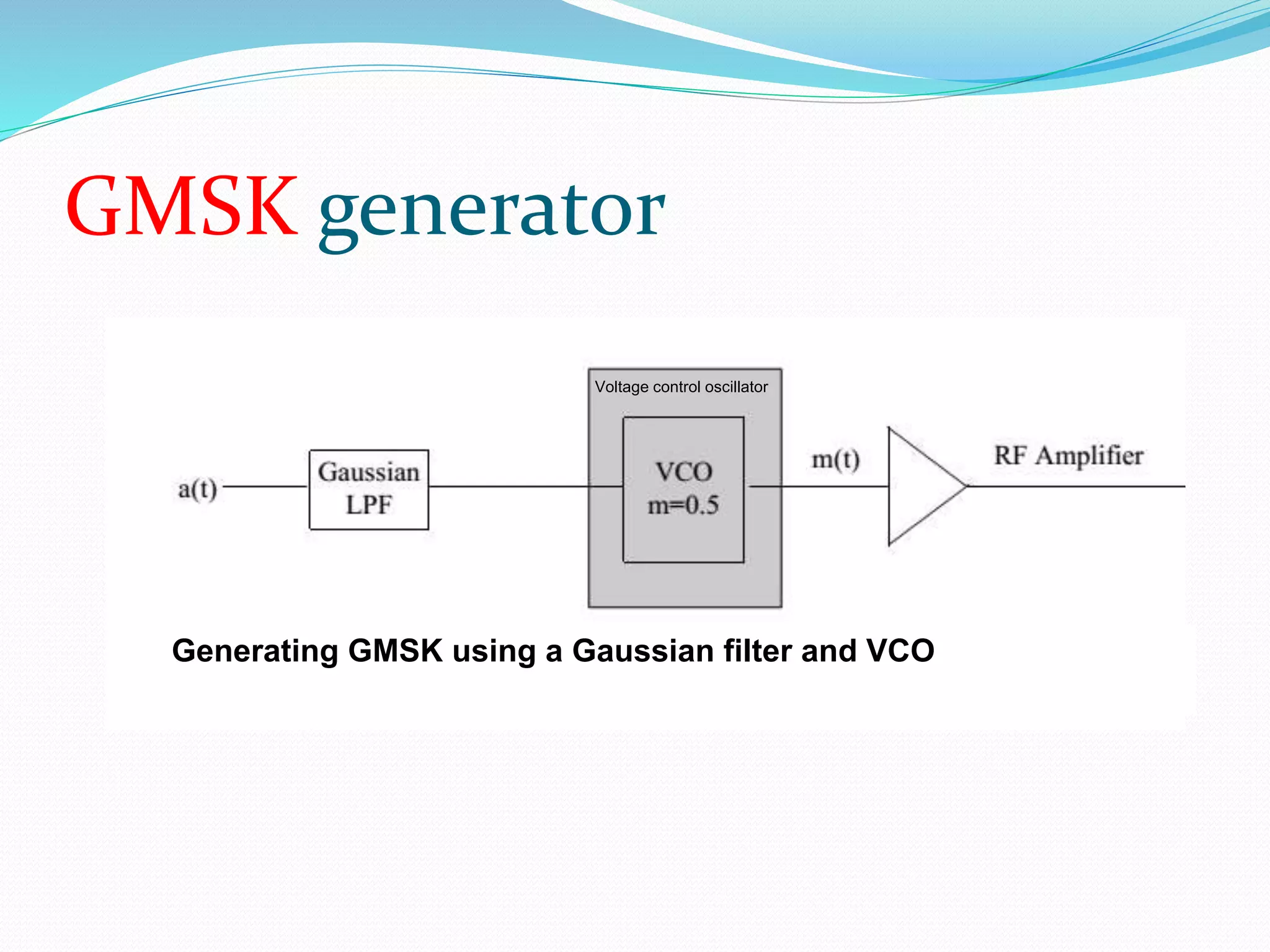 GMSK generator

a(t)

Gaussian LPF

Voltage control oscillator

VCO m=0.5

m(t)

RF Amplifier

Generating GMSK using a Gaussian filter and VCO